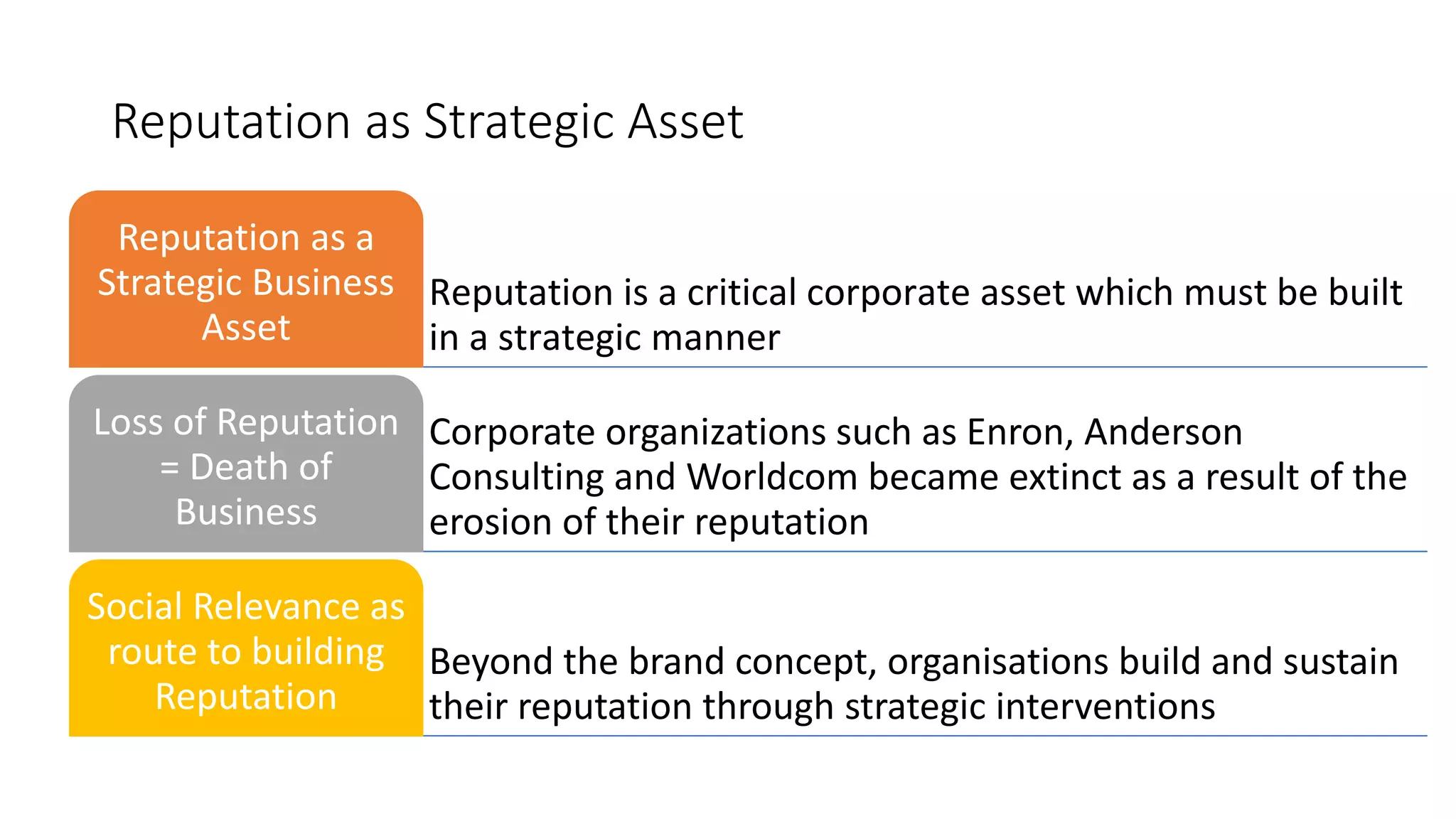 Reputation as Strategic Asset

Reputation as a Strategic Business Asset

Reputation is a critical corporate asset which must be built in a strategic manner

Loss of Reputation = Death of Business

Corporate organizations such as Enron, Anderson Consulting and Worldcom became extinct as a result of the erosion of their reputation

Social Relevance as route to building Reputation

Beyond the brand concept, organisations build and sustain their reputation through strategic interventions